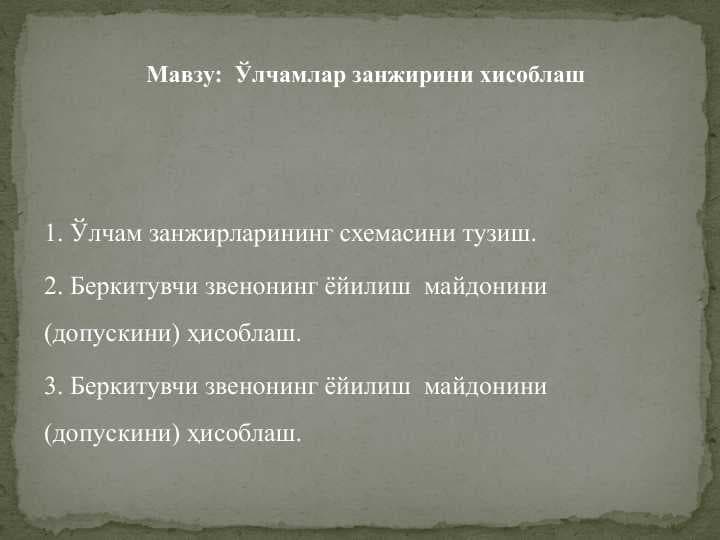 Мавзу: Ўлчамлар занжирини хисоблаш

1. Ўлчам занжирларининг схемасини тузиш.

2. Беркитувчи звенонинг ёйилиш майдонини (допускини) ҳисоблаш.

3. Беркитувчи звенонинг ёйилиш майдонини (допускини) ҳисоблаш.